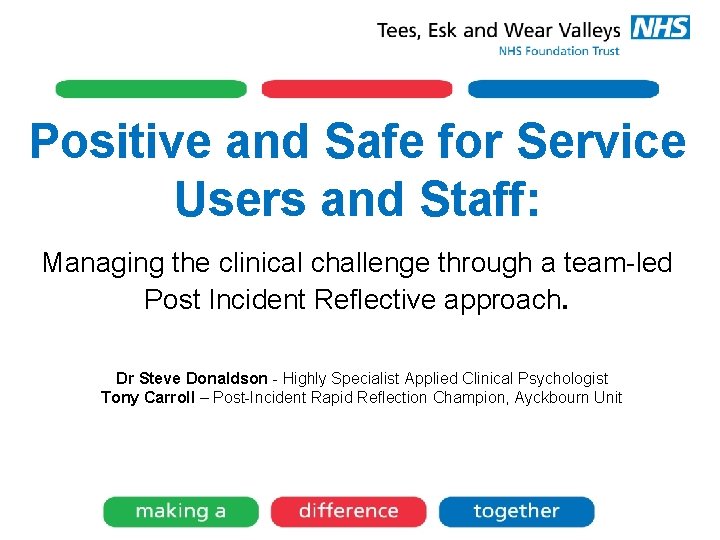 Tees, Esk and Wear Valleys NHS
NHS Foundation Trust

Positive and Safe for Service Users and Staff:

Managing the clinical challenge through a team-led Post Incident Reflective approach.

Dr Steve Donaldson - Highly Specialist Applied Clinical Psychologist
Tony Carroll – Post-Incident Rapid Reflection Champion, Ayckbourn Unit

making a difference together